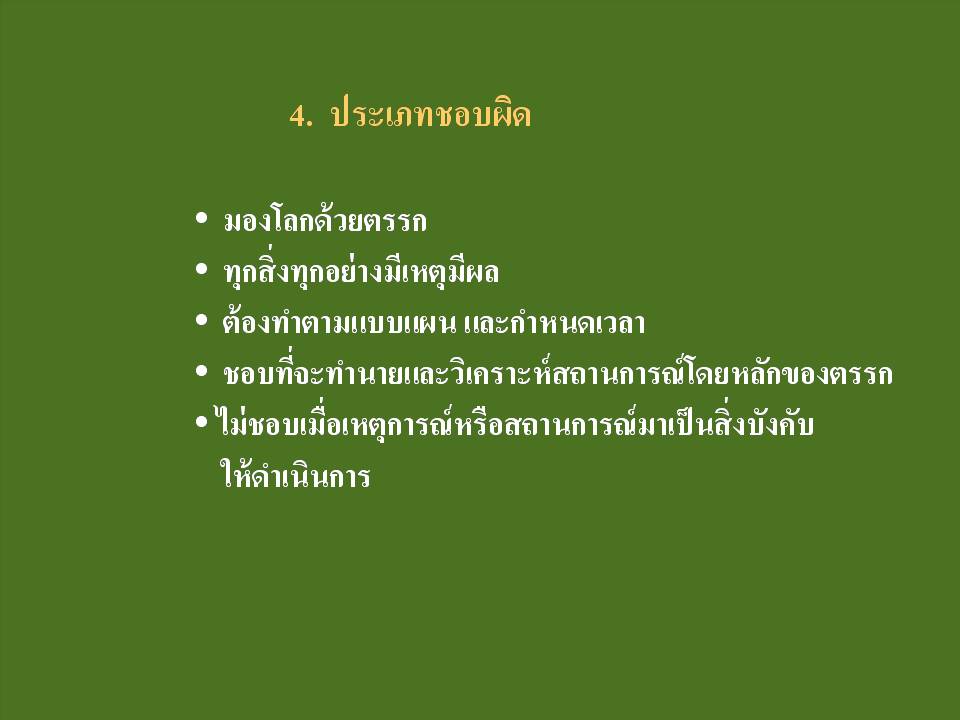 4. ประเภทชอบผิด

• มองโลกด้วยตรรก
• ทุกสิ่งทุกอย่างมีเหตุมีผล
• ต้องทำตามแบบแผน และกำหนดเวลา
• ชอบที่จะทำนายและวิเคราะห์สถานการณ์โดยหลักของตรรก
• ไม่ชอบเมื่อเหตุการณ์หรือสถานการณ์มาเป็นสิ่งบังคับให้ดำเนินการ